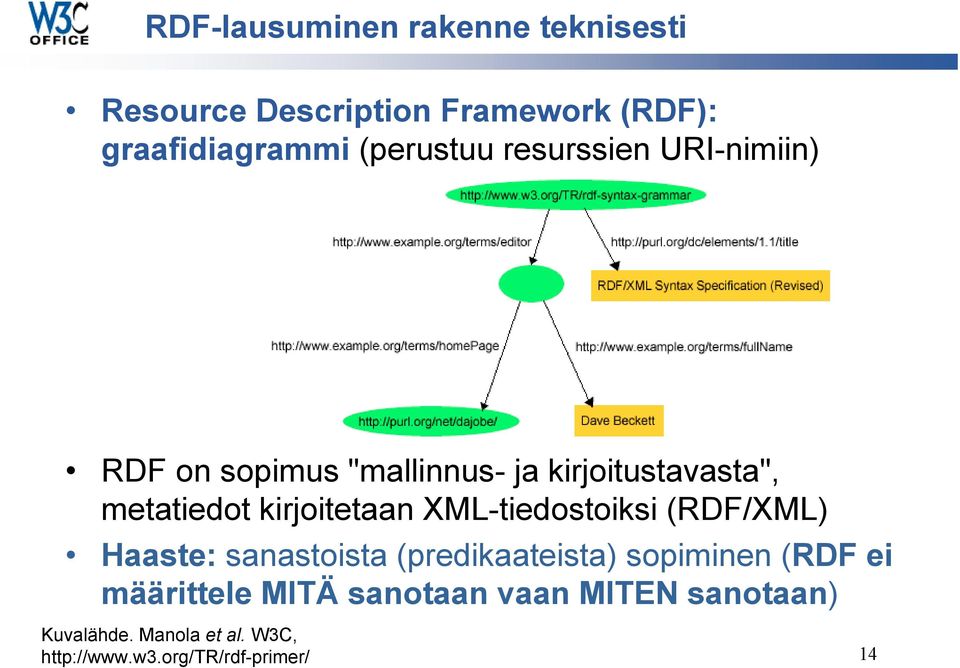 W3C OFFICE

RDF-lausuminen rakenne teknisesti

• Resource Description Framework (RDF): graafidiagrammi (perustuu resurssien URI-nimiin)

http://www.w3.org/TR/rdf-syntax-grammar

http://www.example.org/terms/editor

http://purl.org/dc/elements/1.1/title

RDF/XML Syntax Specification (Revised)

http://www.example.org/terms/homePage

http://www.example.org/terms/fullName

http://purl.org/net/dajobe/

Dave Beckett

• RDF on sopimus "mallinnus- ja kirjoitustavasta", metatiedot kirjoitetaan XML-tiedostoiksi (RDF/XML)

• Haaste: sanastoista (predikaateista) sopiminen (RDF ei määrittele MITÄ sanotaan vaan MITEN sanotaan)

Kuvalähde. Manola et al. W3C, http://www.w3.org/TR/rdf-primer/

14